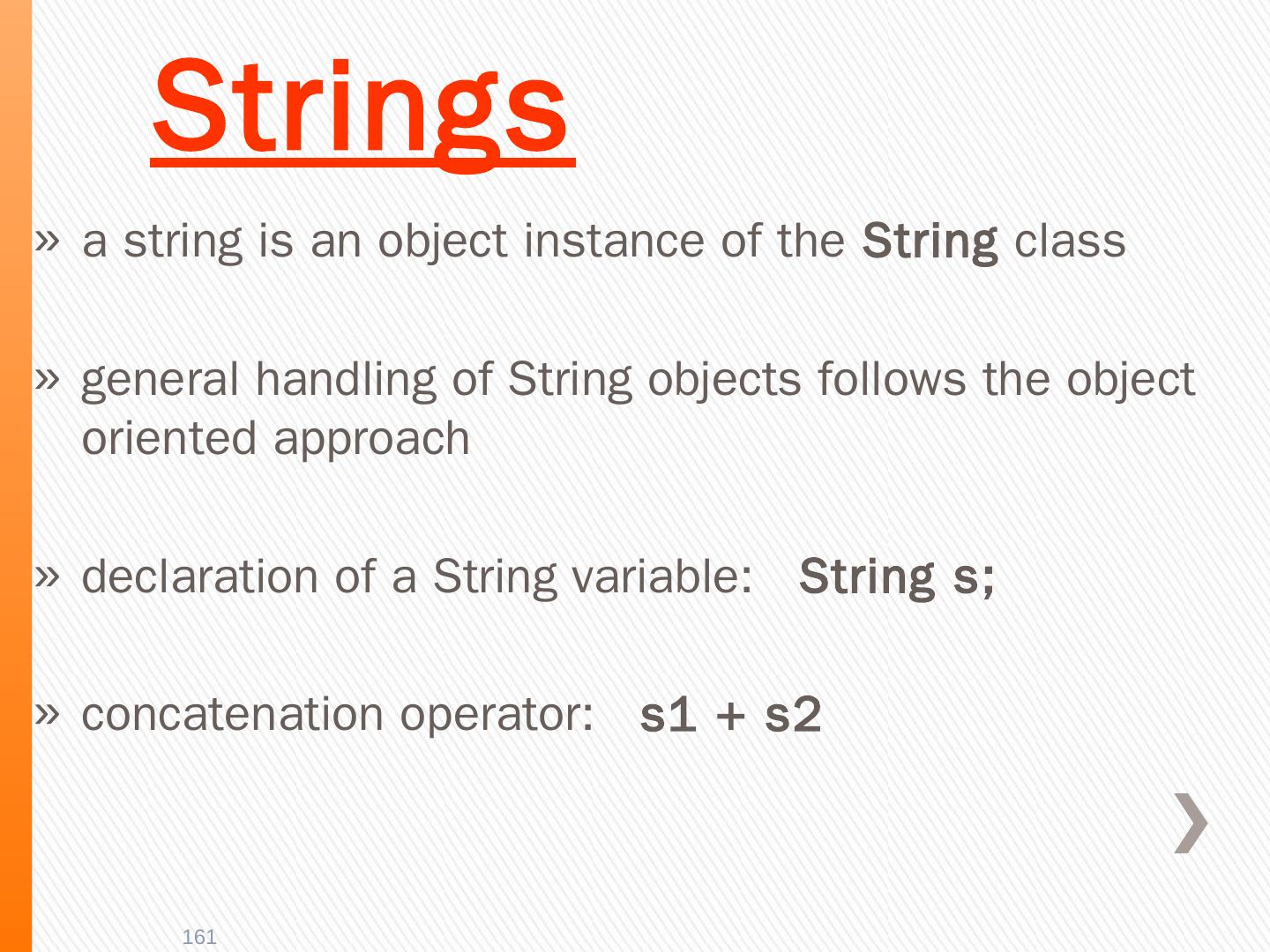 Strings

» a string is an object instance of the String class

» general handling of String objects follows the object oriented approach

» declaration of a String variable: String s;

» concatenation operator: s1 + s2

161